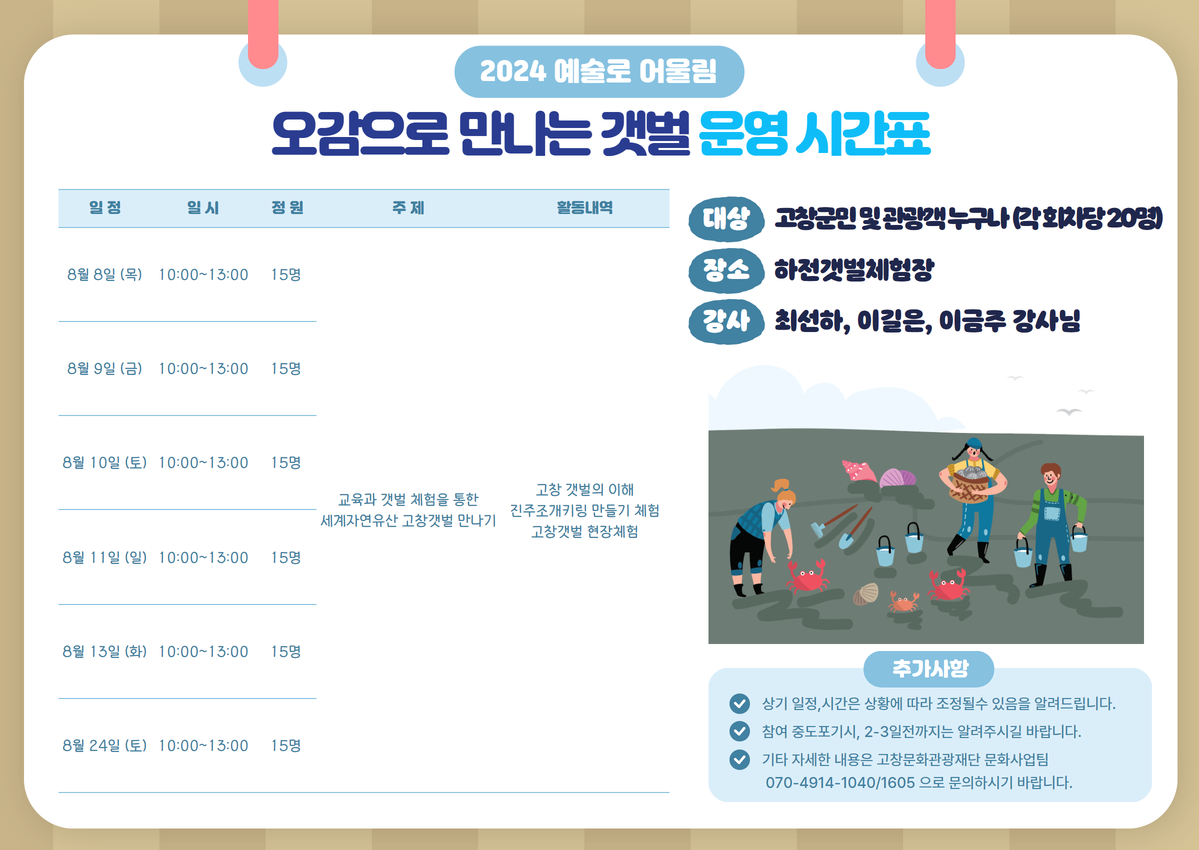 2024 예술로 어울림

오감으로 만나는 갯벌 운영 시간표

| 일 정 | 일 시 | 정 원 | 주 제 | 활동내역 |
|---|---|---|---|---|
| 8월 8일 (목) | 10:00~13:00 | 15명 | 교육과 갯벌 체험을 통한 세계자연유산 고창갯벌 만나기 | 고창 갯벌의 이해 진주조개키링 만들기 체험 고창갯벌 현장체험 |
| 8월 9일 (금) | 10:00~13:00 | 15명 | | |
| 8월 10일 (토) | 10:00~13:00 | 15명 | | |
| 8월 11일 (일) | 10:00~13:00 | 15명 | | |
| 8월 13일 (화) | 10:00~13:00 | 15명 | | |
| 8월 24일 (토) | 10:00~13:00 | 15명 | | |

대상 고창군민 및 관광객 누구나 (각 회차당 20명)

장소 하전갯벌체험장

강사 최선하, 이길은, 이금주 강사님

추가사항

상기 일정,시간은 상황에 따라 조정될수 있음을 알려드립니다.

참여 중도포기시, 2-3일전까지는 알려주시길 바랍니다.

기타 자세한 내용은 고창문화관광재단 문화사업팀 070-4914-1040/1605 으로 문의하시기 바랍니다.